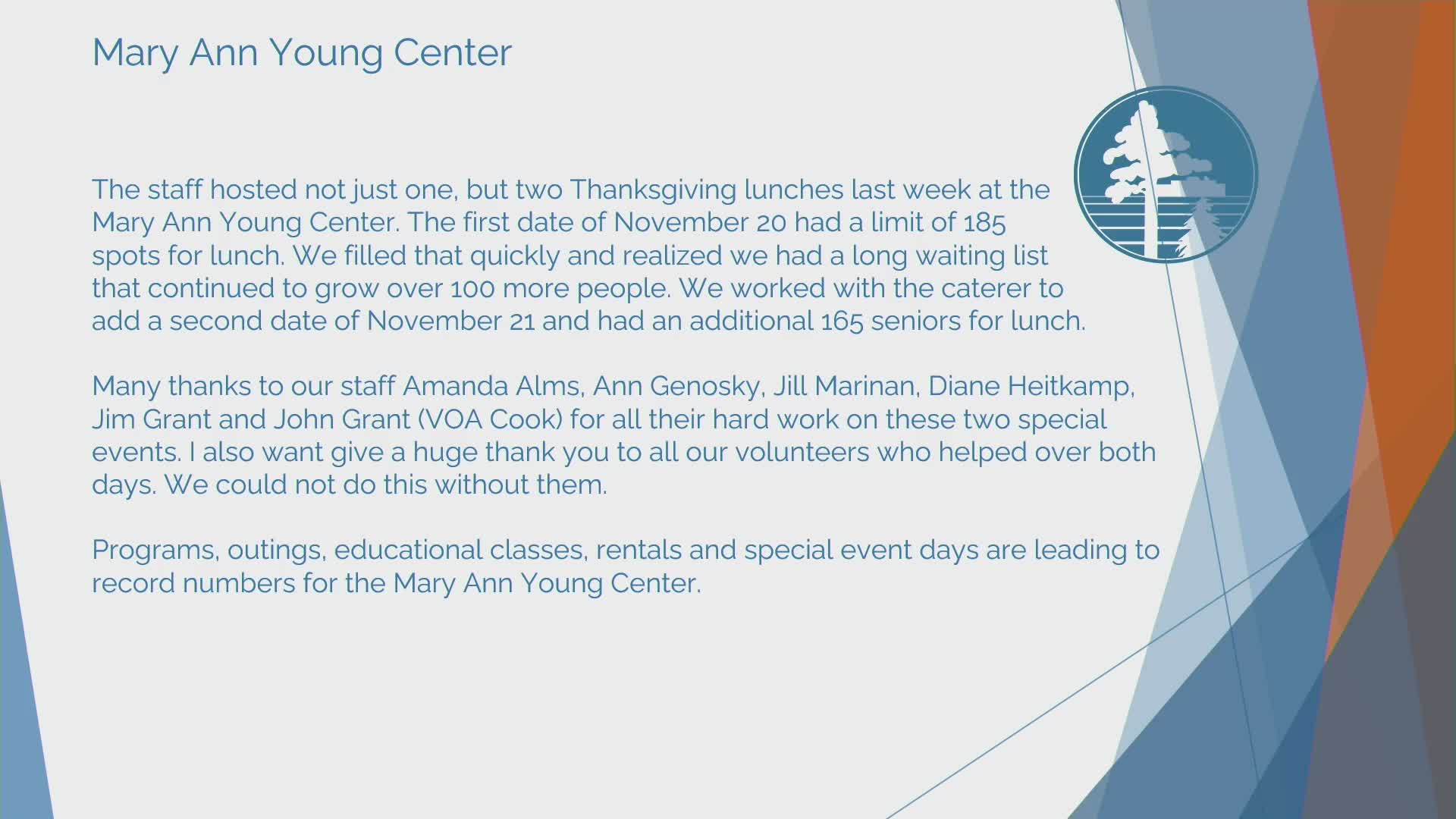 Mary Ann Young Center

The staff hosted not just one, but two Thanksgiving lunches last week at the Mary Ann Young Center. The first date of November 20 had a limit of 185 spots for lunch. We filled that quickly and realized we had a long waiting list that continued to grow over 100 more people. We worked with the caterer to add a second date of November 21 and had an additional 165 seniors for lunch.

Many thanks to our staff Amanda Alms, Ann Genosky, Jill Marinan, Diane Heitkamp, Jim Grant and John Grant (VOA Cook) for all their hard work on these two special events. I also want give a huge thank you to all our volunteers who helped over both days. We could not do this without them.

Programs, outings, educational classes, rentals and special event days are leading to record numbers for the Mary Ann Young Center.